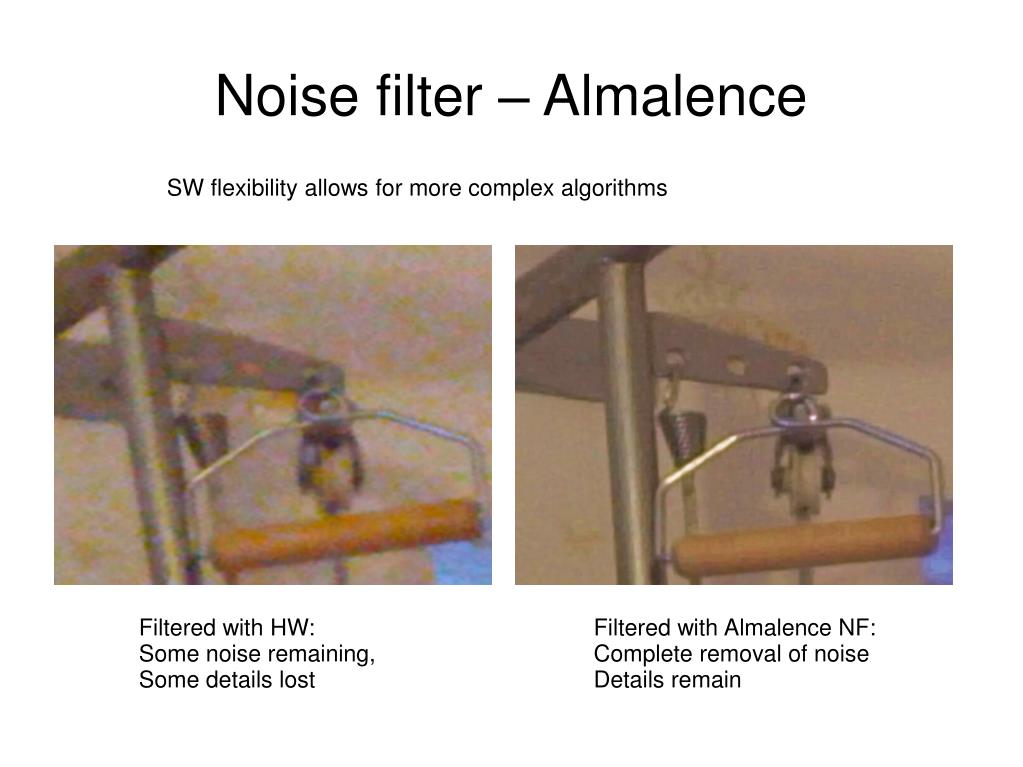 Noise filter – Almalence

SW flexibility allows for more complex algorithms

Filtered with HW:
Some noise remaining,
Some details lost

Filtered with Almalence NF:
Complete removal of noise
Details remain